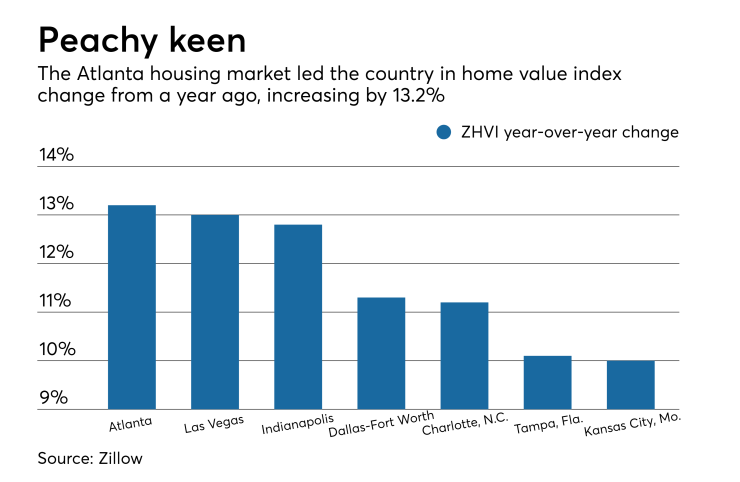 Peachy keen

The Atlanta housing market led the country in home value index change from a year ago, increasing by 13.2%

ZHVI year-over-year change

14%
13%
12%
11%
10%
9%

Atlanta
Las Vegas
Indianapolis
Dallas-Fort Worth
Charlotte, N.C.
Tampa, Fla.
Kansas City, Mo.

Source: Zillow